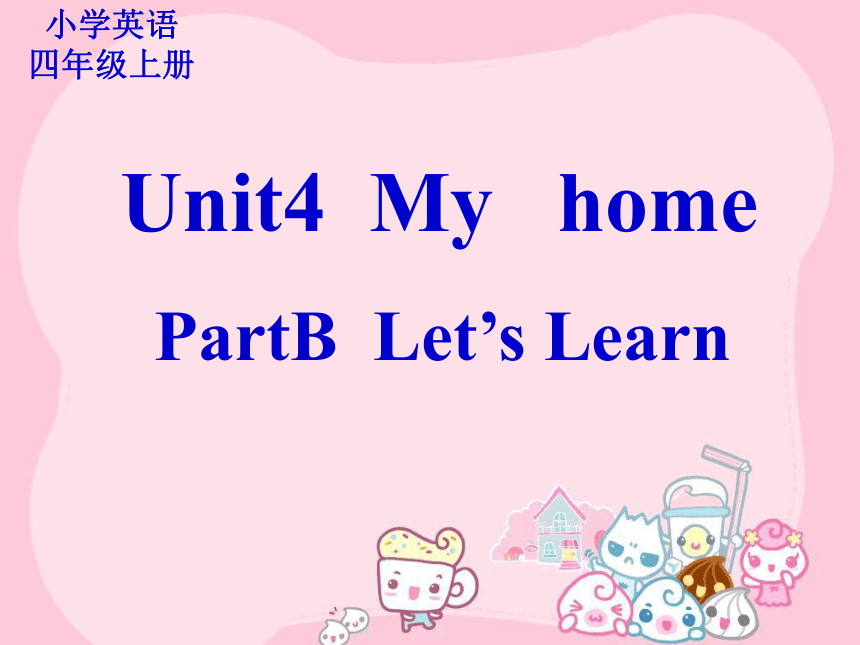 小学英语
四年级上册

Unit4 My home

PartB Let’s Learn